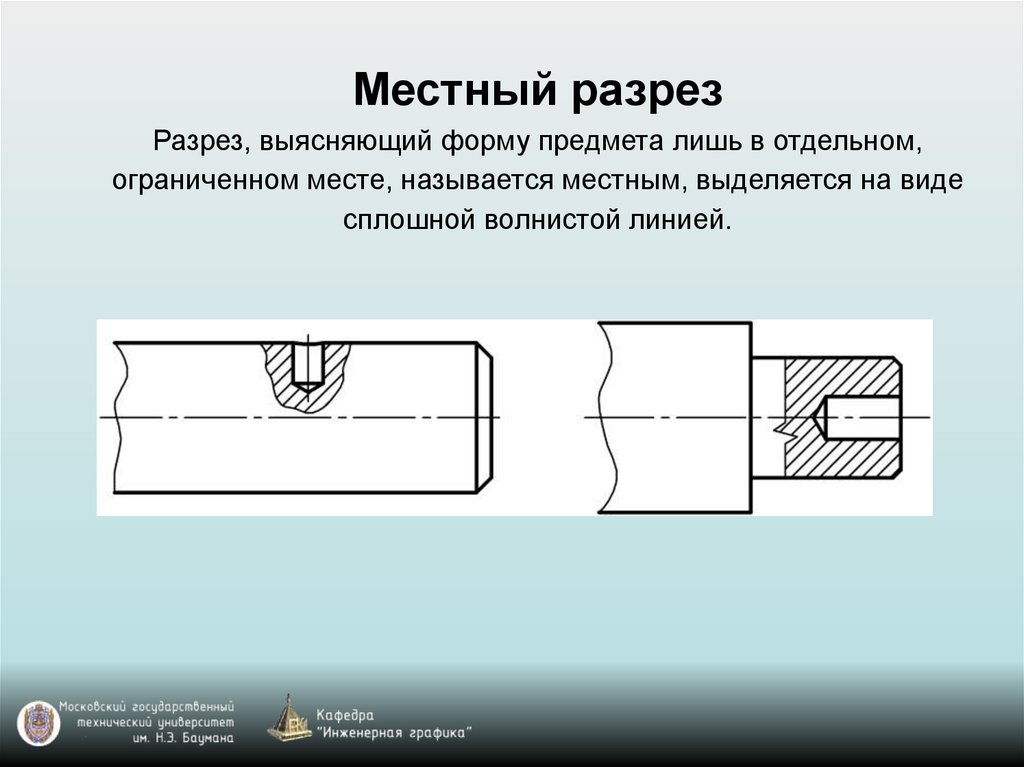 Местный разрез

Разрез, выясняющий форму предмета лишь в отдельном, ограниченном месте, называется местным, выделяется на виде сплошной волнистой линией.

Московский государственный технический университет им. Н.Э. Баумана

Кафедра "Инженерная графика"